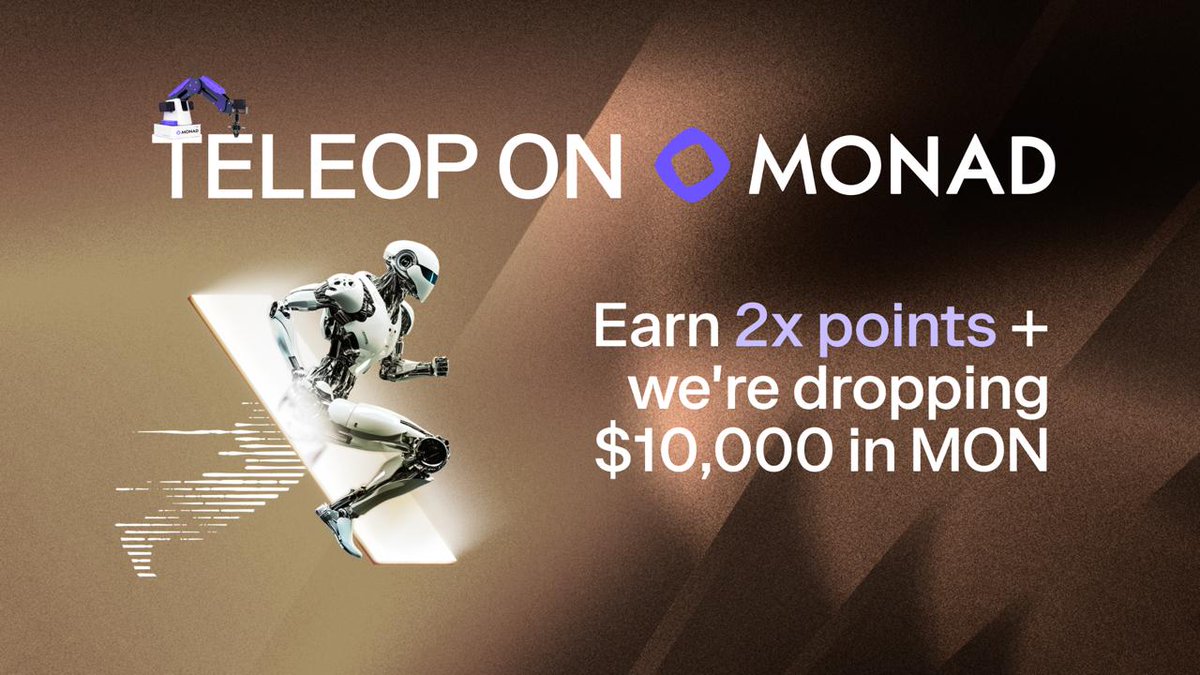 MONAD

TELEOP ON MONAD

Earn 2x points + we're dropping $10,000 in MON